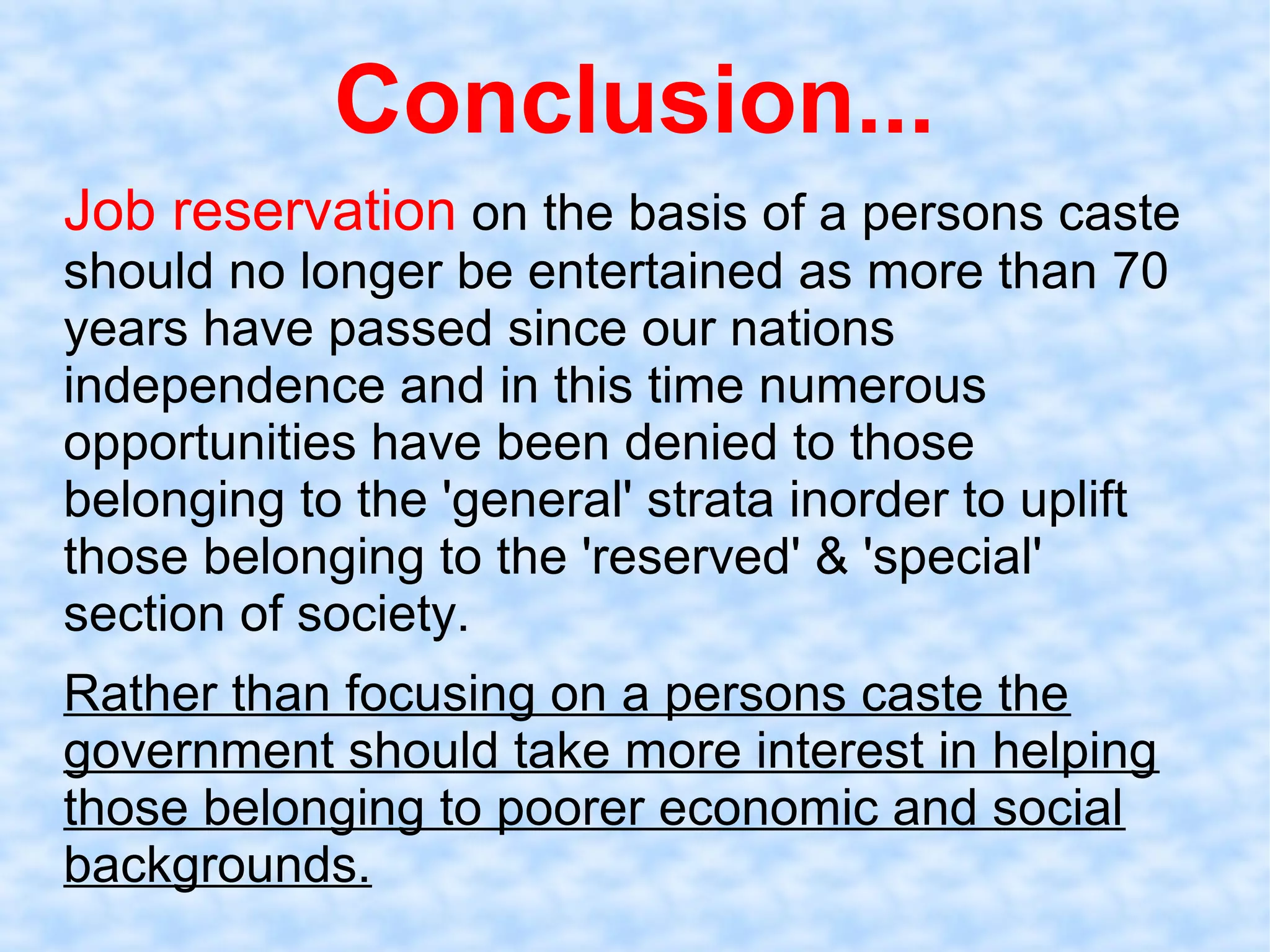 Conclusion...

Job reservation on the basis of a persons caste should no longer be entertained as more than 70 years have passed since our nations independence and in this time numerous opportunities have been denied to those belonging to the 'general' strata inorder to uplift those belonging to the 'reserved' & 'special' section of society.

Rather than focusing on a persons caste the government should take more interest in helping those belonging to poorer economic and social backgrounds.